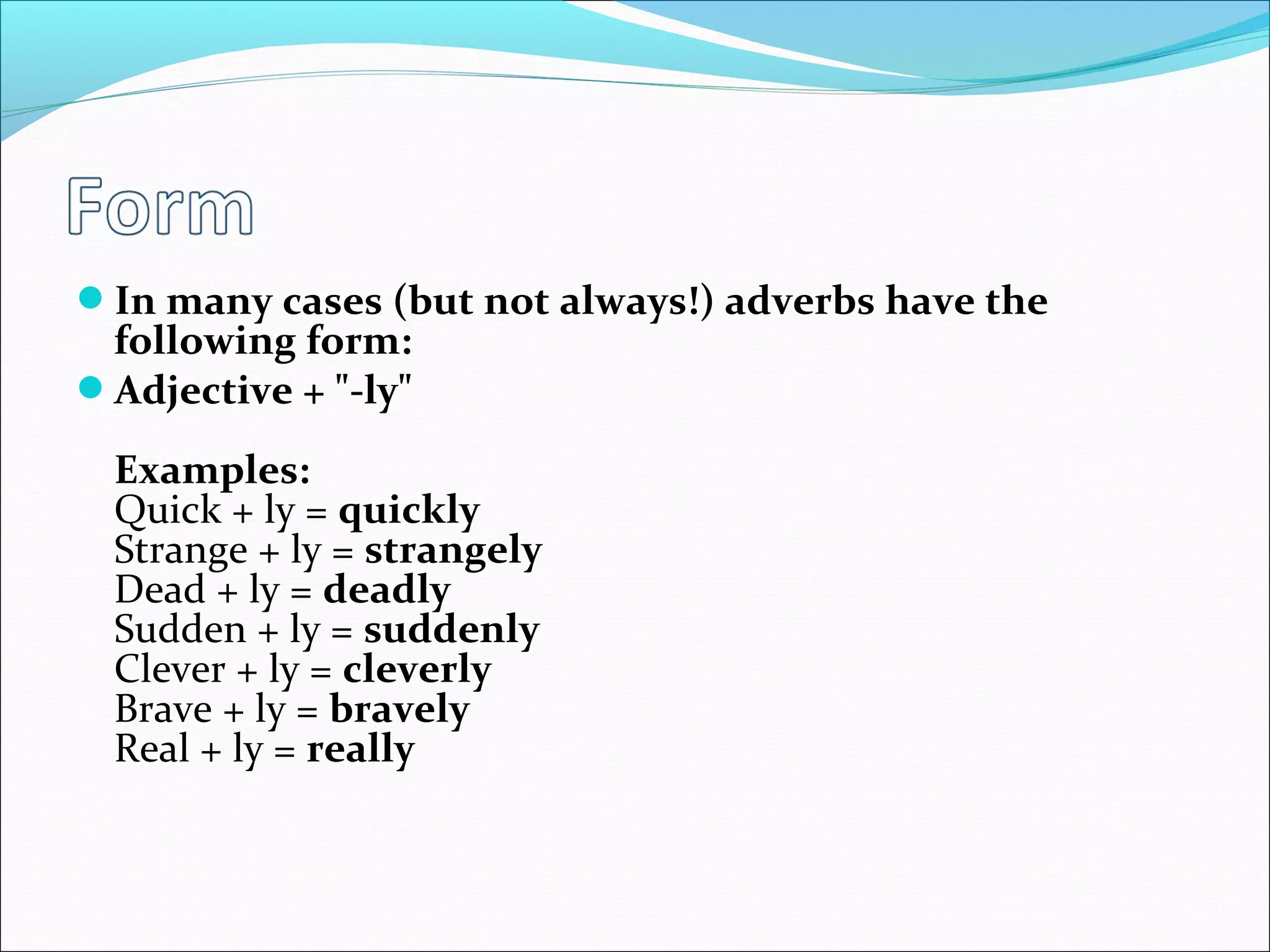 Form

In many cases (but not always!) adverbs have the following form:

Adjective + "-ly"

Examples:
Quick + ly = quickly
Strange + ly = strangely
Dead + ly = deadly
Sudden + ly = suddenly
Clever + ly = cleverly
Brave + ly = bravely
Real + ly = really